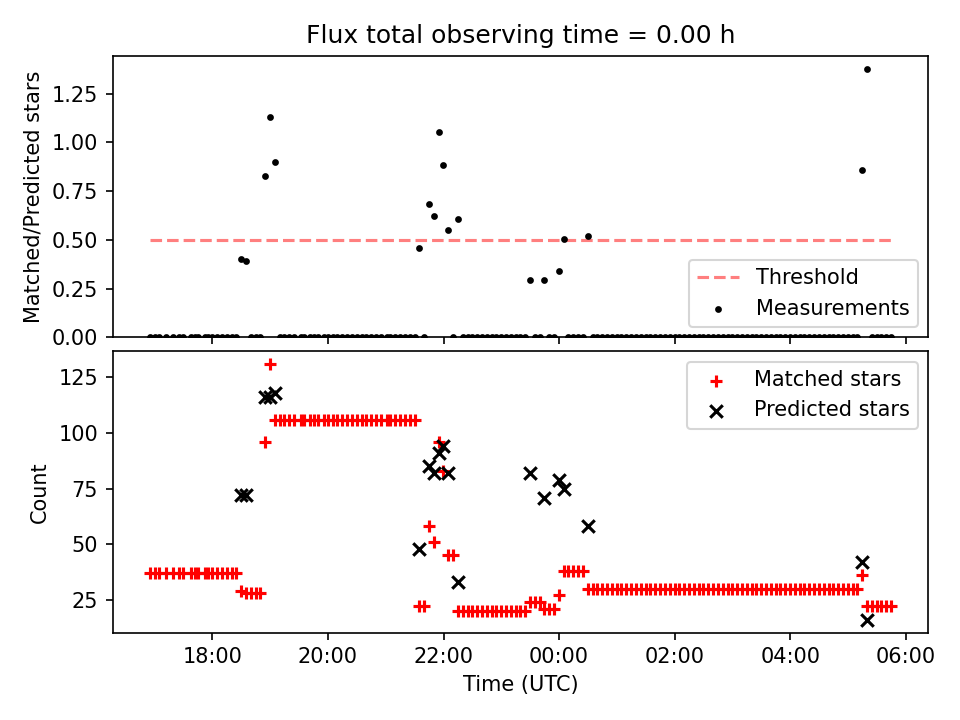 Flux total observing time = 0.00 h

Matched/Predicted stars

1.25
1.00
0.75
0.50
0.25
0.00

Threshold
Measurements

Count

125
100
75
50
25

Matched stars
Predicted stars

18:00
20:00
22:00
00:00
02:00
04:00
06:00

Time (UTC)